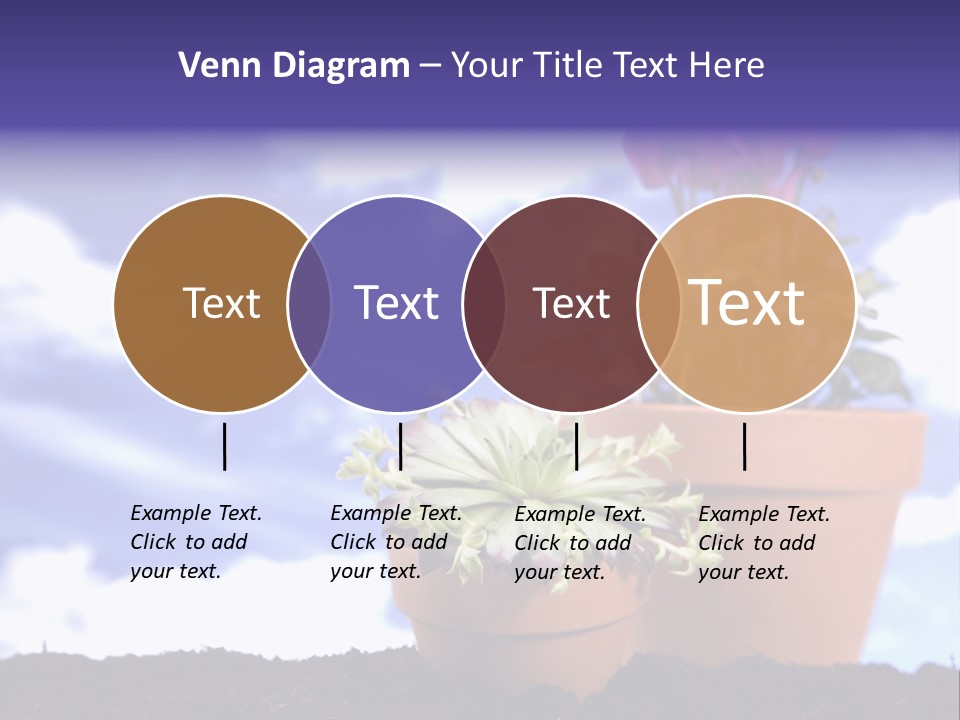 Venn Diagram – Your Title Text Here

Text

Text

Text

Text

Example Text. Click to add your text.

Example Text. Click to add your text.

Example Text. Click to add your text.

Example Text. Click to add your text.